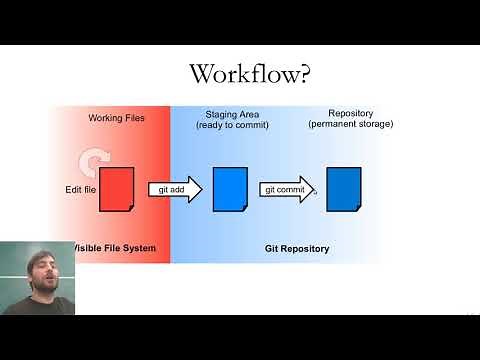 Workflow?

Working Files

Staging Area
(ready to commit)

Repository
(permanent storage)

Edit file

git add

git commit

Visible File System

Git Repository